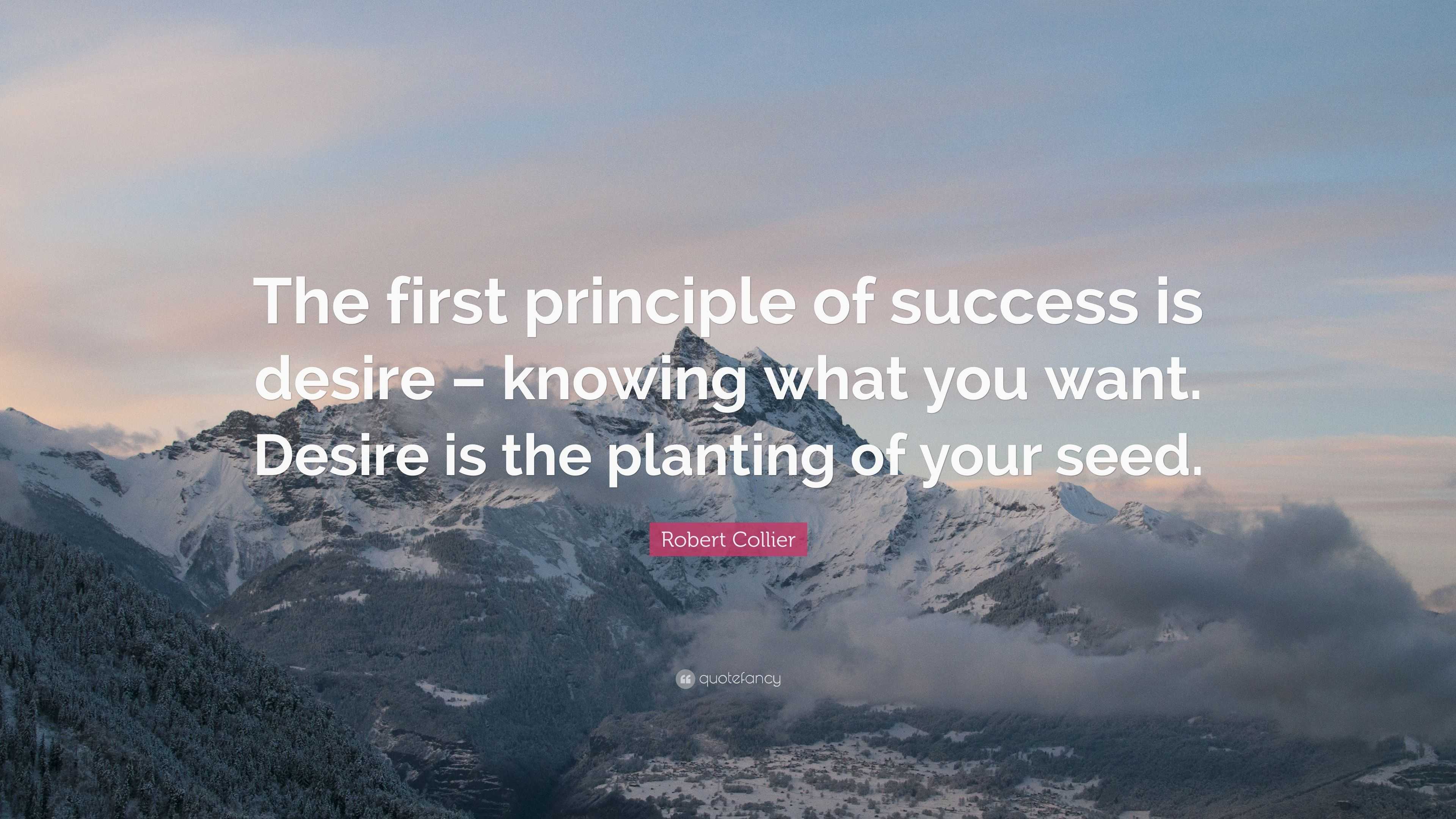 The first principle of success is desire – knowing what you want. Desire is the planting of your seed.

Robert Collier

quotefancy